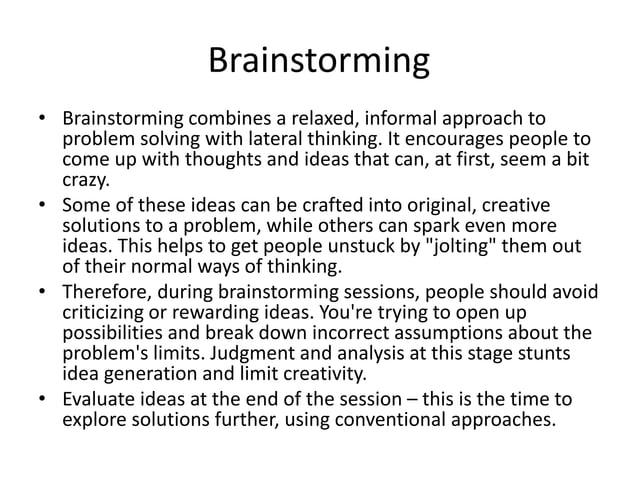 Brainstorming

• Brainstorming combines a relaxed, informal approach to problem solving with lateral thinking. It encourages people to come up with thoughts and ideas that can, at first, seem a bit crazy.
• Some of these ideas can be crafted into original, creative solutions to a problem, while others can spark even more ideas. This helps to get people unstuck by "jolting" them out of their normal ways of thinking.
• Therefore, during brainstorming sessions, people should avoid criticizing or rewarding ideas. You're trying to open up possibilities and break down incorrect assumptions about the problem's limits. Judgment and analysis at this stage stunts idea generation and limit creativity.
• Evaluate ideas at the end of the session – this is the time to explore solutions further, using conventional approaches.